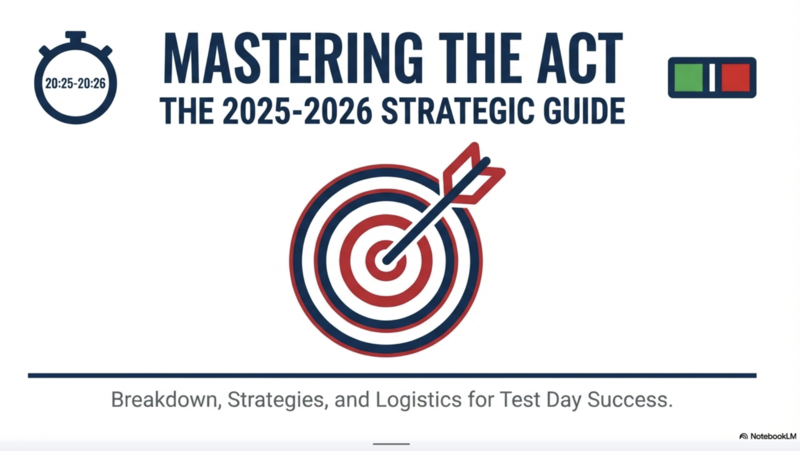 20:25-20:26

MASTERING THE ACT
THE 2025-2026 STRATEGIC GUIDE

Breakdown, Strategies, and Logistics for Test Day Success.

NotebookLM